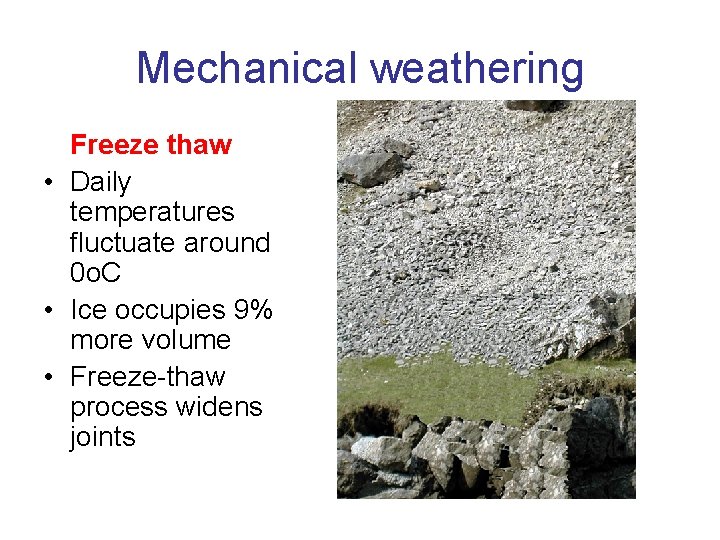 Mechanical weathering

Freeze thaw

• Daily temperatures fluctuate around 0oC
• Ice occupies 9% more volume
• Freeze-thaw process widens joints